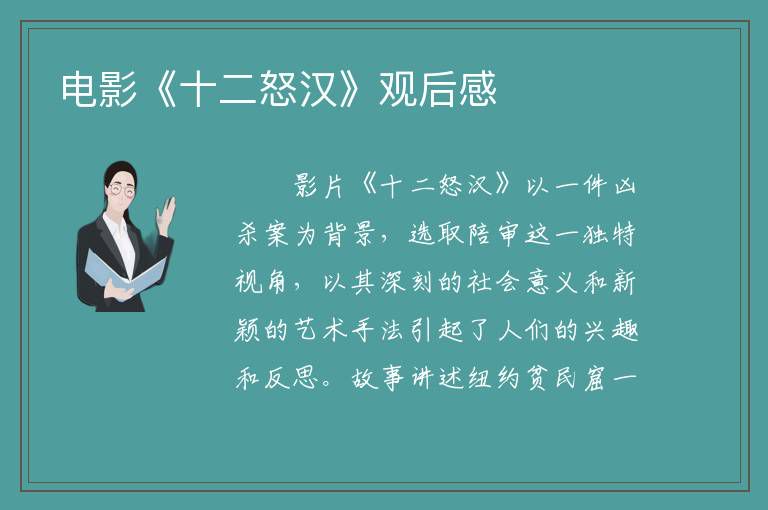 电影《十二怒汉》观后感

影片《十二怒汉》以一件凶杀案为背景，选取陪审这一独特视角，以其深刻的社会意义和新颖的艺术手法引起了人们的兴趣和反思。故事讲述纽约贫民窟一